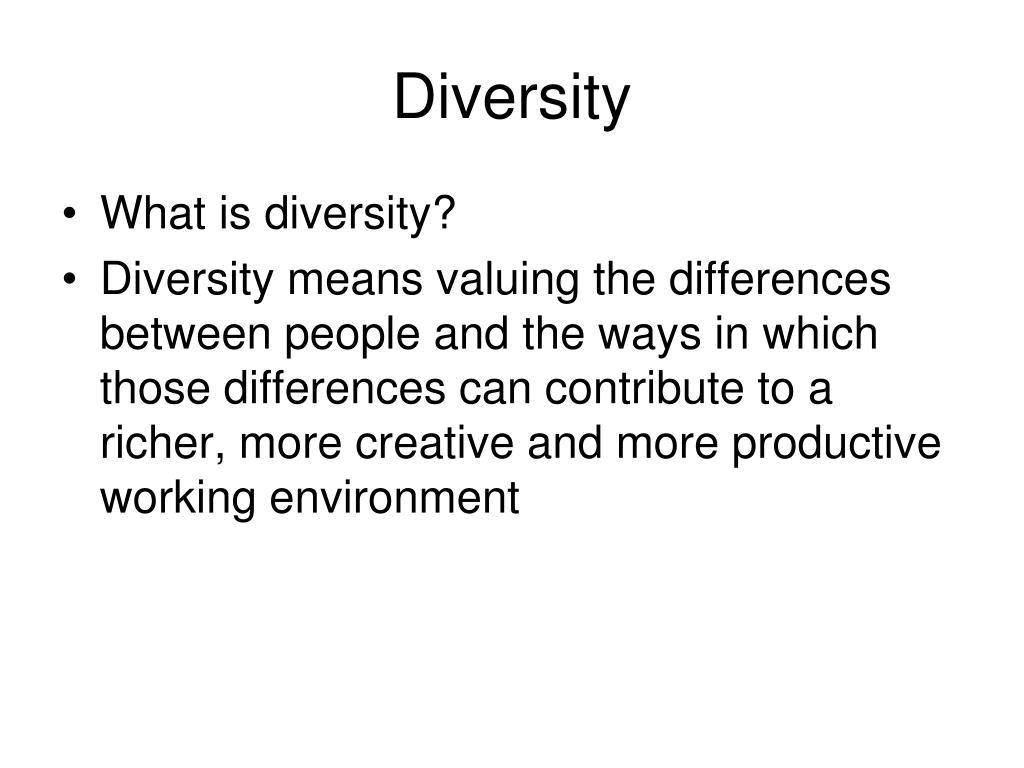 Diversity

• What is diversity?
• Diversity means valuing the differences between people and the ways in which those differences can contribute to a richer, more creative and more productive working environment